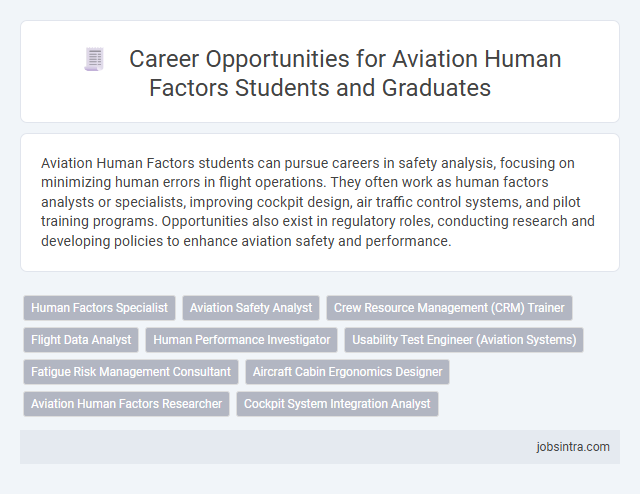 Career Opportunities for Aviation Human Factors Students and Graduates

Aviation Human Factors students can pursue careers in safety analysis, focusing on minimizing human errors in flight operations. They often work as human factors analysts or specialists, improving cockpit design, air traffic control systems, and pilot training programs. Opportunities also exist in regulatory roles, conducting research and developing policies to enhance aviation safety and performance.

Human Factors Specialist
Aviation Safety Analyst
Crew Resource Management (CRM) Trainer
Flight Data Analyst
Human Performance Investigator
Usability Test Engineer (Aviation Systems)
Fatigue Risk Management Consultant
Aircraft Cabin Ergonomics Designer
Aviation Human Factors Researcher
Cockpit System Integration Analyst

jobsintra.com